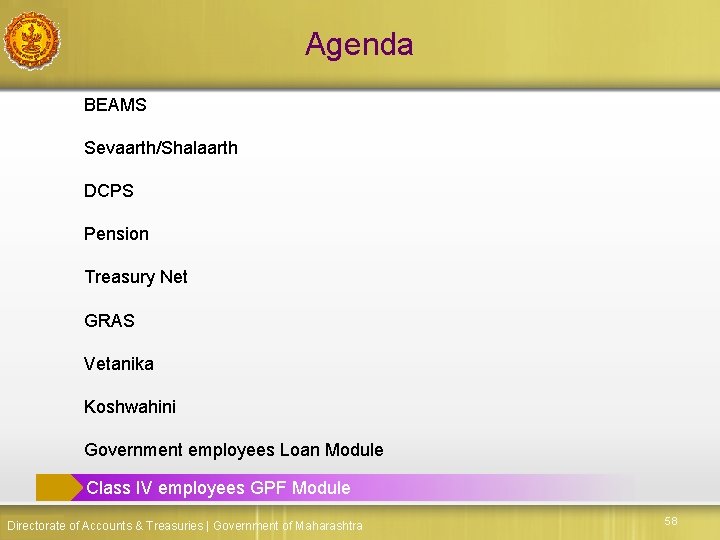 Agenda

BEAMS

Sevaarth/Shalaarth

DCPS

Pension

Treasury Net

GRAS

Vetanika

Koshwahini

Government employees Loan Module

Class IV employees GPF Module

Directorate of Accounts & Treasuries | Government of Maharashtra

58